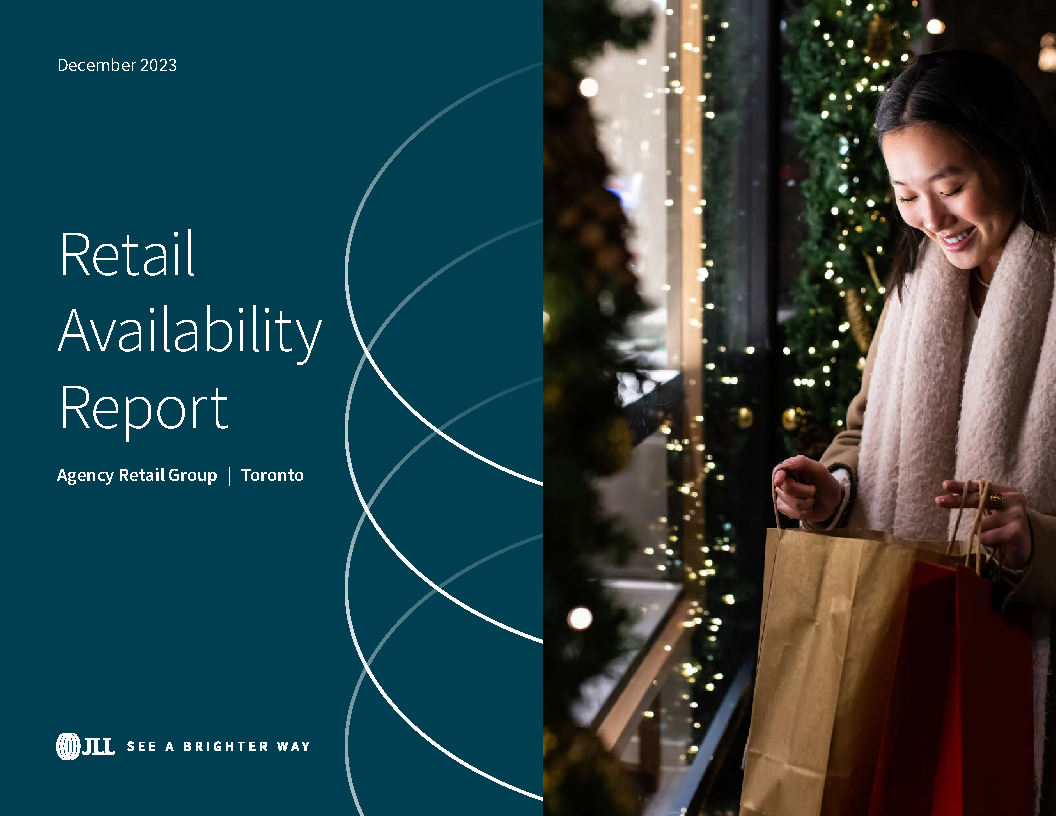 December 2023

Retail Availability Report

Agency Retail Group | Toronto

JLL SEE A BRIGHTER WAY